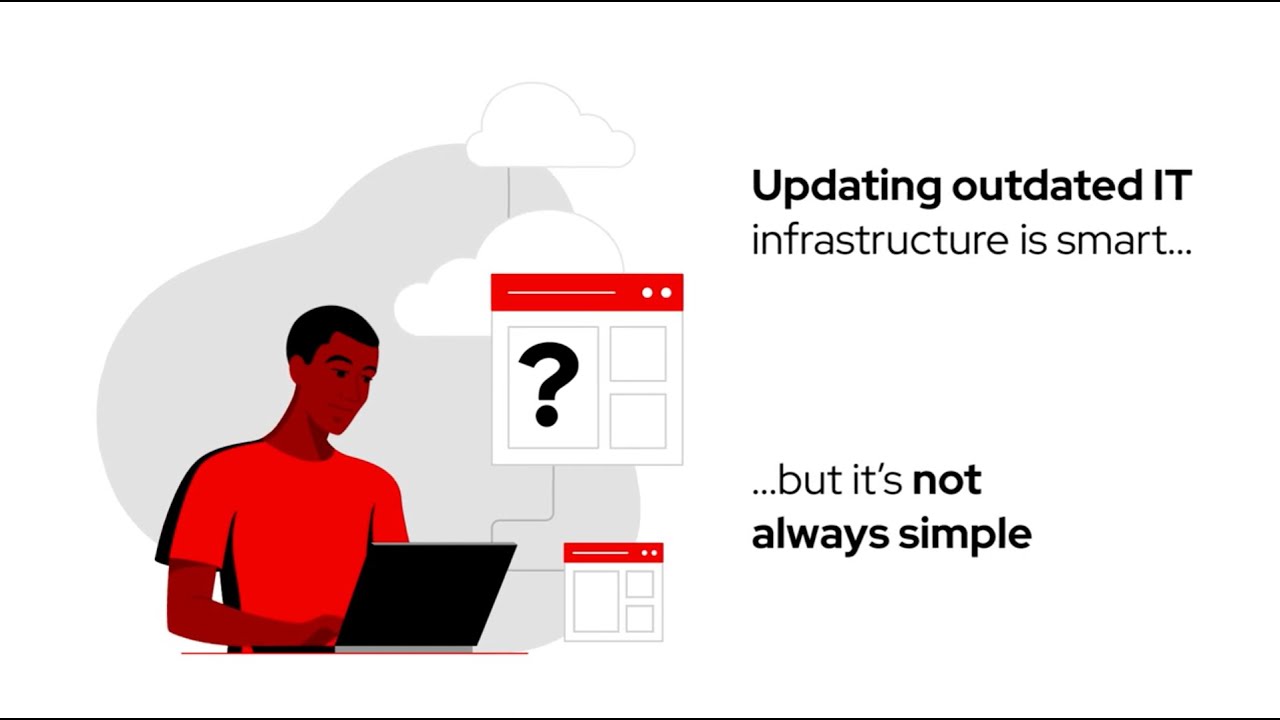 ?

Updating outdated IT infrastructure is smart...

...but it's not always simple